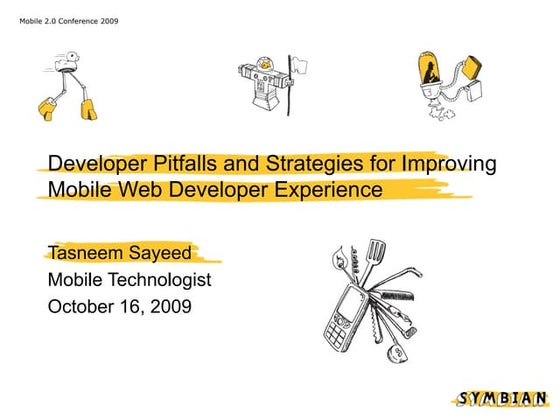 Mobile 2.0 Conference 2009

Developer Pitfalls and Strategies for Improving Mobile Web Developer Experience

Tasneem Sayeed
Mobile Technologist
October 16, 2009

SYMBIAN